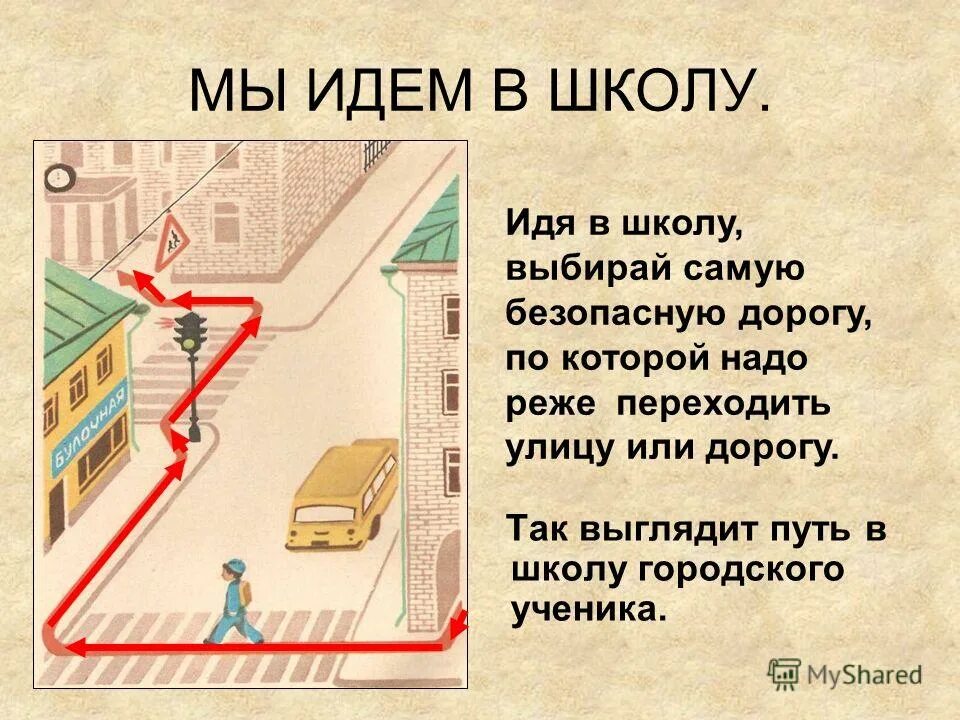 МЫ ИДЕМ В ШКОЛУ.

БУЛОЧНАЯ

Идя в школу, выбирай самую безопасную дорогу, по которой надо реже переходить улицу или дорогу.

Так выглядит путь в школу городского ученика.

MyShared